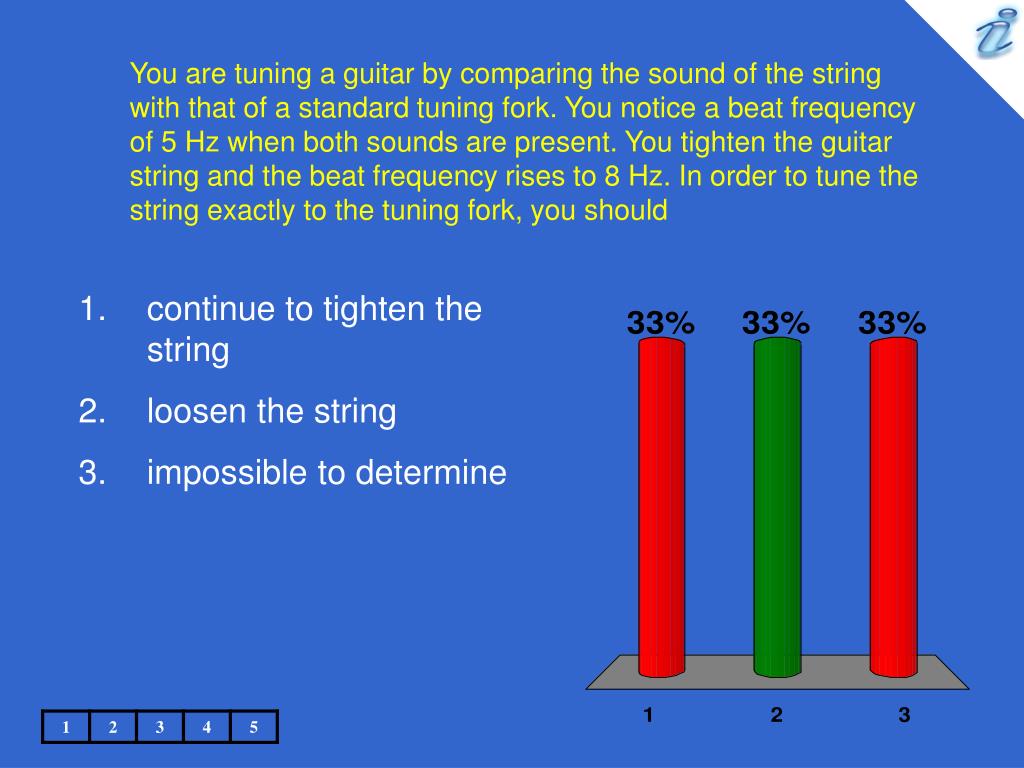 You are tuning a guitar by comparing the sound of the string with that of a standard tuning fork. You notice a beat frequency of 5 Hz when both sounds are present. You tighten the guitar string and the beat frequency rises to 8 Hz. In order to tune the string exactly to the tuning fork, you should

1. continue to tighten the string
2. loosen the string
3. impossible to determine

33% 33% 33%

1 2 3

| 1 | 2 | 3 | 4 | 5 |
|---|---|---|---|---|